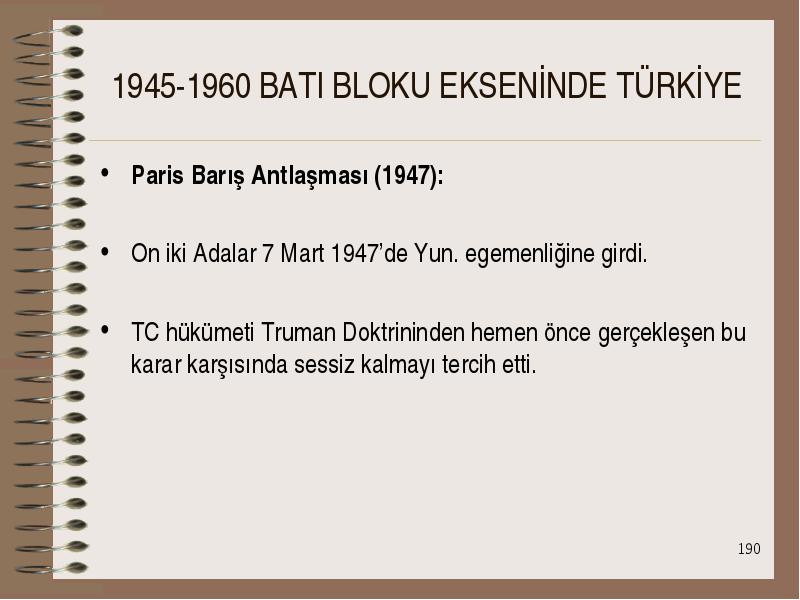 1945-1960 BATI BLOKU EKSENİNDE TÜRKİYE

• Paris Barış Antlaşması (1947):

• On iki Adalar 7 Mart 1947'de Yun. egemenliğine girdi.

• TC hükümeti Truman Doktrininden hemen önce gerçekleşen bu karar karşısında sessiz kalmayı tercih etti.

190